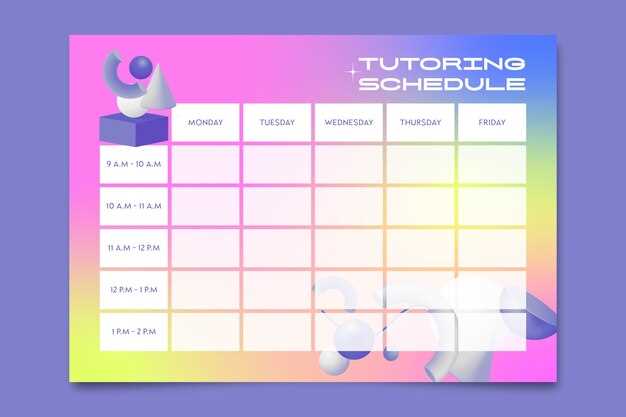 TUTORING SCHEDULE

| | MONDAY | TUESDAY | WEDNESDAY | THURSDAY | FRIDAY |
|---|---|---|---|---|---|
| 9 A.M - 10 A.M | | | | | |
| 10 A.M - 11 A.M | | | | | |
| 11 A.M - 12 P.M | | | | | |
| 12 P.M - 1 P.M | | | | | |
| 1 P.M - 2 P.M | | | | | |